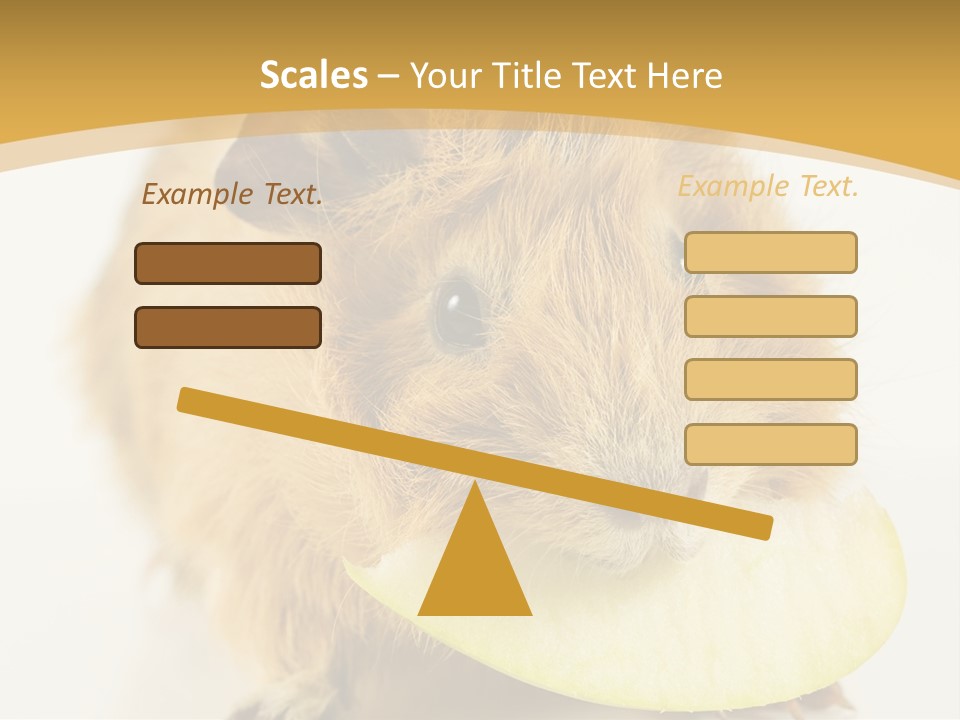 Scales – Your Title Text Here

Example Text.

Example Text.